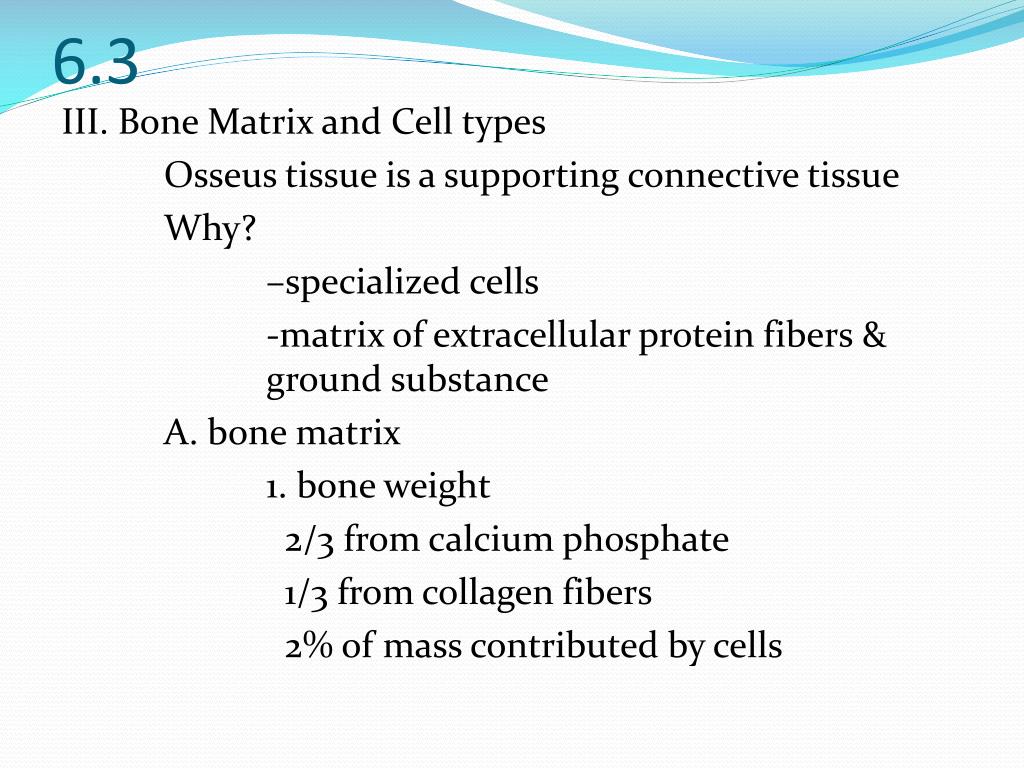 6.3

III. Bone Matrix and Cell types

Osseus tissue is a supporting connective tissue

Why?

–specialized cells

-matrix of extracellular protein fibers & ground substance

A. bone matrix

1. bone weight

2/3 from calcium phosphate

1/3 from collagen fibers

2% of mass contributed by cells